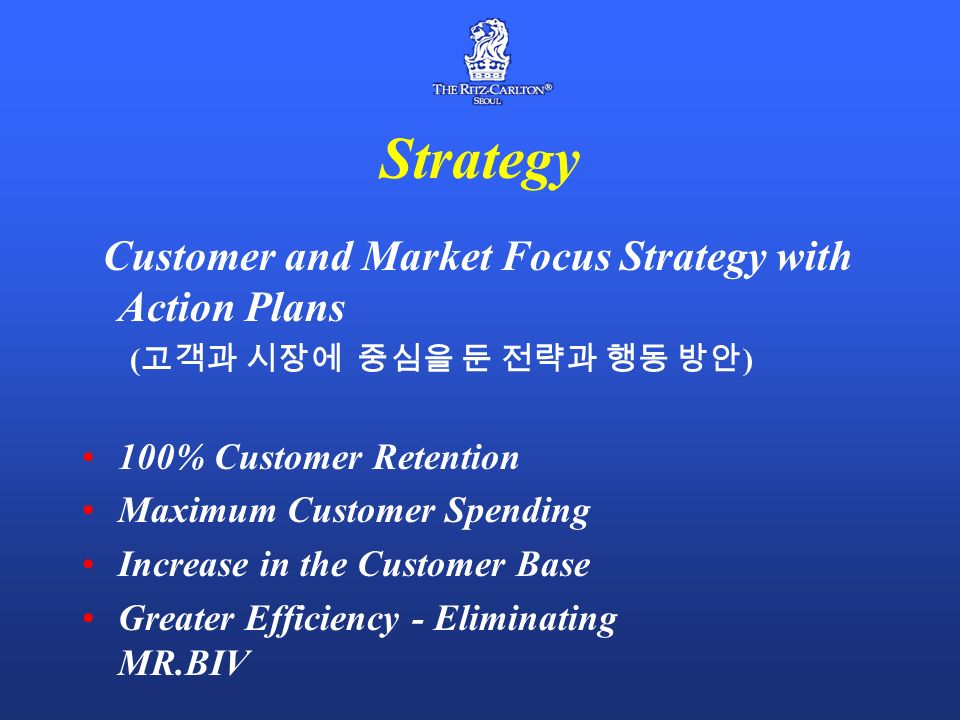 THE RITZ-CARLTON®
SEOUL

Strategy

Customer and Market Focus Strategy with Action Plans
(고객과 시장에 중심을 둔 전략과 행동 방안)

• 100% Customer Retention
• Maximum Customer Spending
• Increase in the Customer Base
• Greater Efficiency - Eliminating MR.BIV